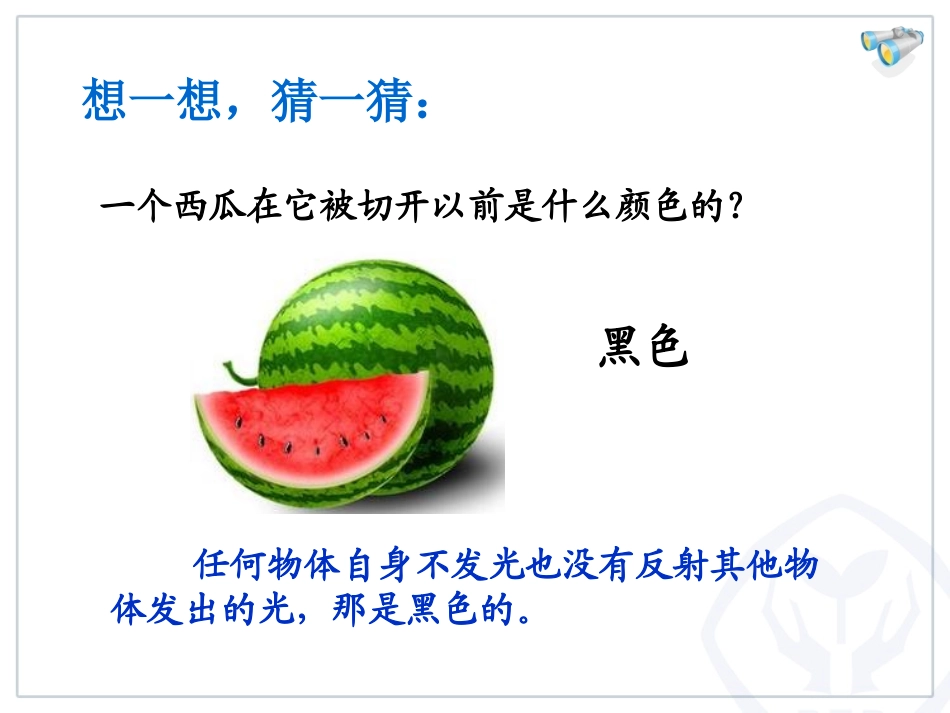 想一想，猜一猜：

一个西瓜在它被切开以前是什么颜色的？

黑色

任何物体自身不发光也没有反射其他物体发出的光，那是黑色的。